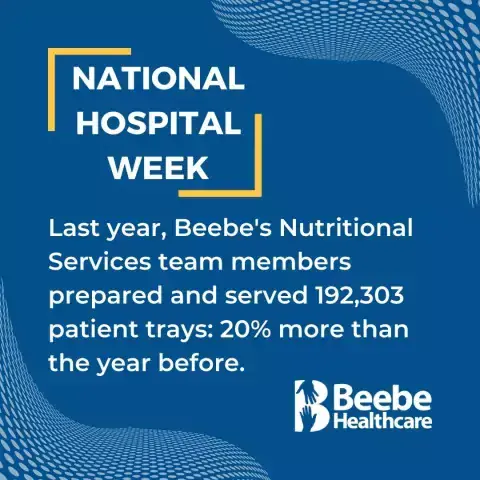 NATIONAL HOSPITAL WEEK

Last year, Beebe's Nutritional Services team members prepared and served 192,303 patient trays: 20% more than the year before.

Beebe Healthcare